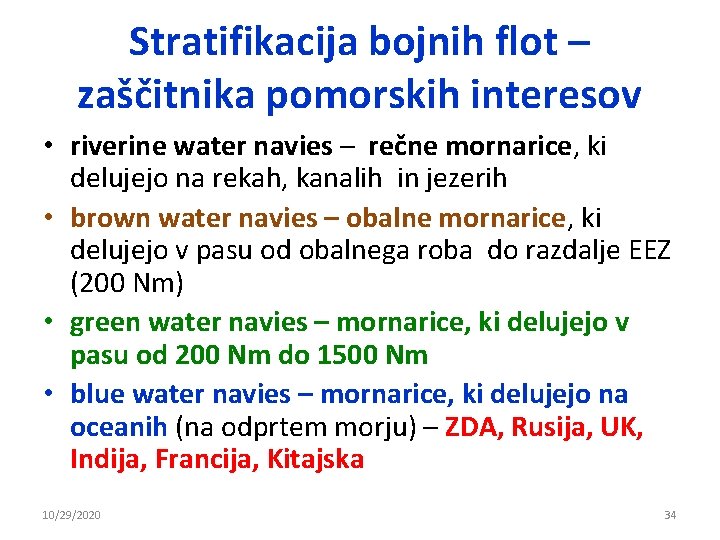 Stratifikacija bojnih flot – zaščitnika pomorskih interesov

• riverine water navies – rečne mornarice, ki delujejo na rekah, kanalih in jezerih
• brown water navies – obalne mornarice, ki delujejo v pasu od obalnega roba do razdalje EEZ (200 Nm)
• green water navies – mornarice, ki delujejo v pasu od 200 Nm do 1500 Nm
• blue water navies – mornarice, ki delujejo na oceanih (na odprtem morju) – ZDA, Rusija, UK, Indija, Francija, Kitajska

10/29/2020

34